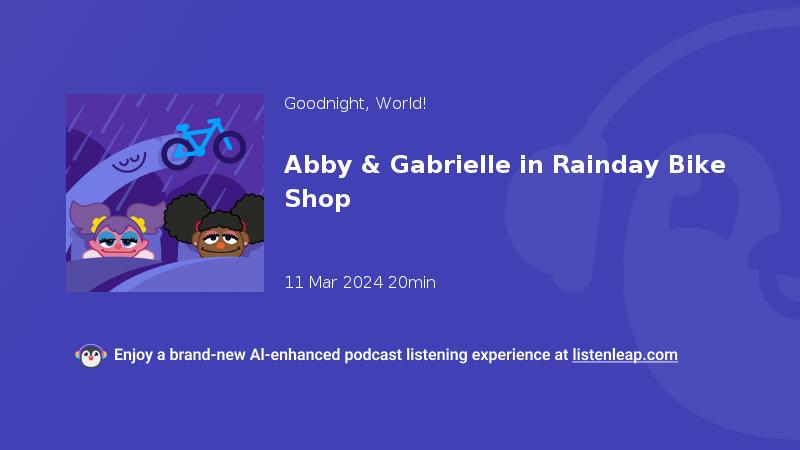 Goodnight, World!

Abby & Gabrielle in Rainday Bike Shop

11 Mar 2024 20min

Enjoy a brand-new AI-enhanced podcast listening experience at listenleap.com